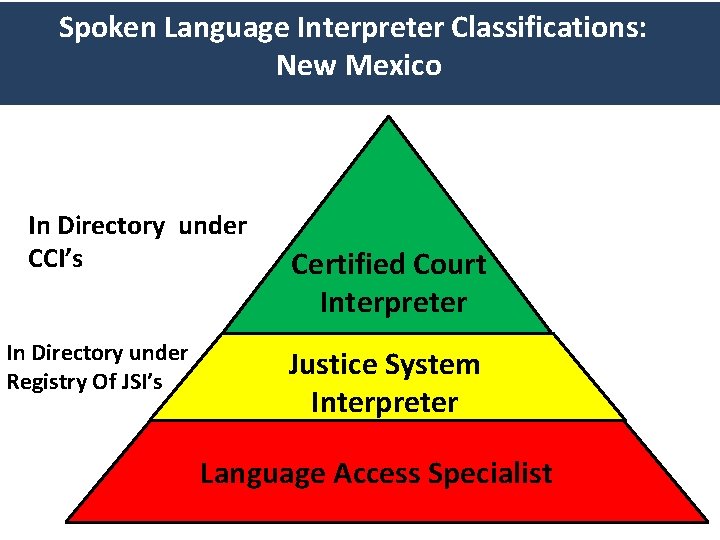 Spoken Language Interpreter Classifications: New Mexico

In Directory under CCI's

Certified Court Interpreter

In Directory under Registry Of JSI's

Justice System Interpreter

Language Access Specialist